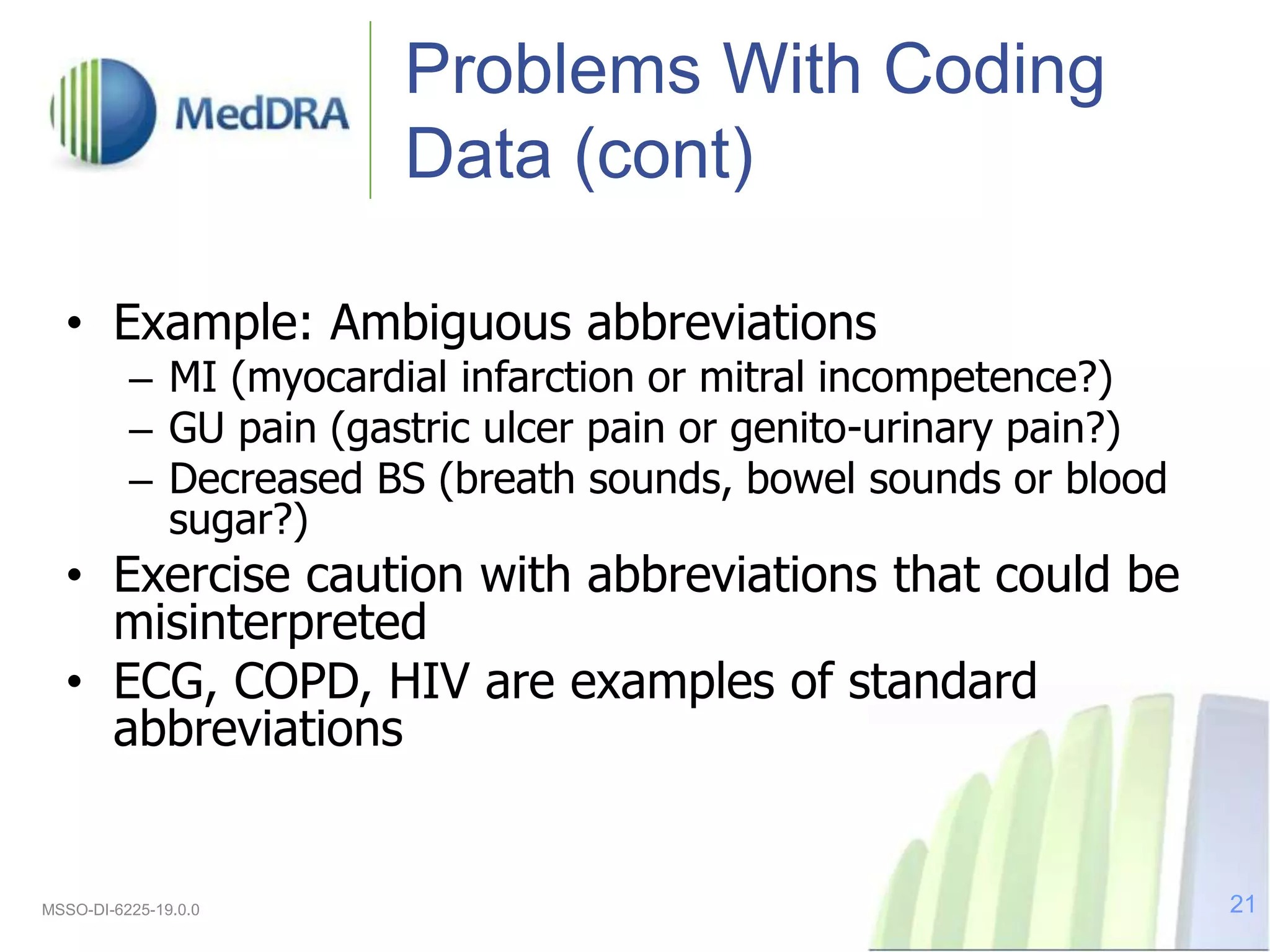 MedDRA

Problems With Coding Data (cont)

• Example: Ambiguous abbreviations
– MI (myocardial infarction or mitral incompetence?)
– GU pain (gastric ulcer pain or genito-urinary pain?)
– Decreased BS (breath sounds, bowel sounds or blood sugar?)
• Exercise caution with abbreviations that could be misinterpreted
• ECG, COPD, HIV are examples of standard abbreviations

MSSO-DI-6225-19.0.0

21